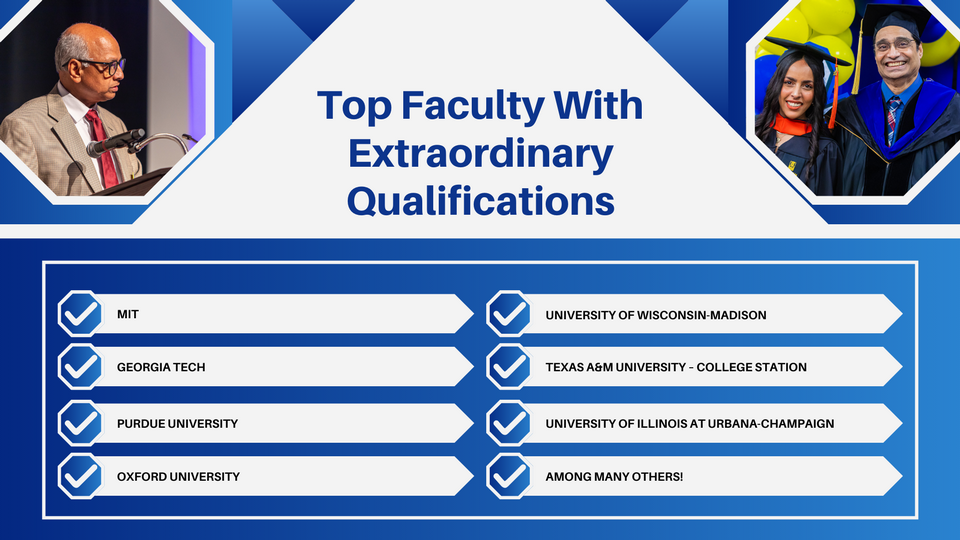 Top Faculty With Extraordinary Qualifications

MIT

GEORGIA TECH

PURDUE UNIVERSITY

OXFORD UNIVERSITY

UNIVERSITY OF WISCONSIN-MADISON

TEXAS A&M UNIVERSITY – COLLEGE STATION

UNIVERSITY OF ILLINOIS AT URBANA-CHAMPAIGN

AMONG MANY OTHERS!